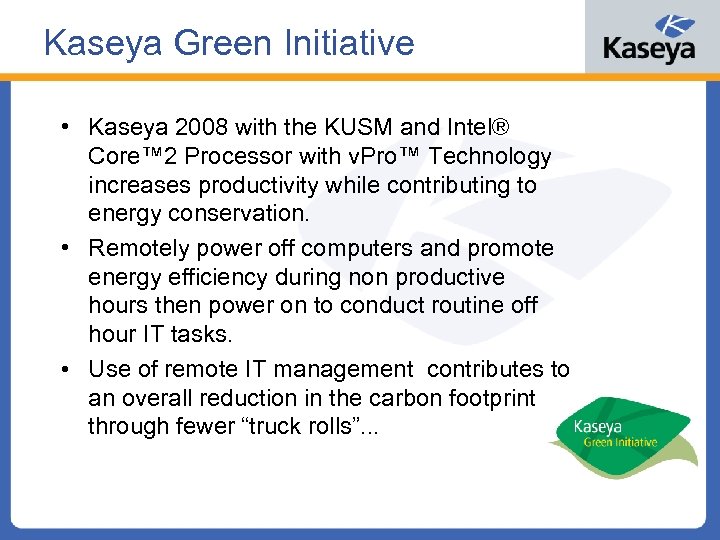 Kaseya Green Initiative

Kaseya

• Kaseya 2008 with the KUSM and Intel® Core™2 Processor with vPro™ Technology increases productivity while contributing to energy conservation.

• Remotely power off computers and promote energy efficiency during non productive hours then power on to conduct routine off hour IT tasks.

• Use of remote IT management contributes to an overall reduction in the carbon footprint through fewer “truck rolls”...

Kaseya
Green Initiative